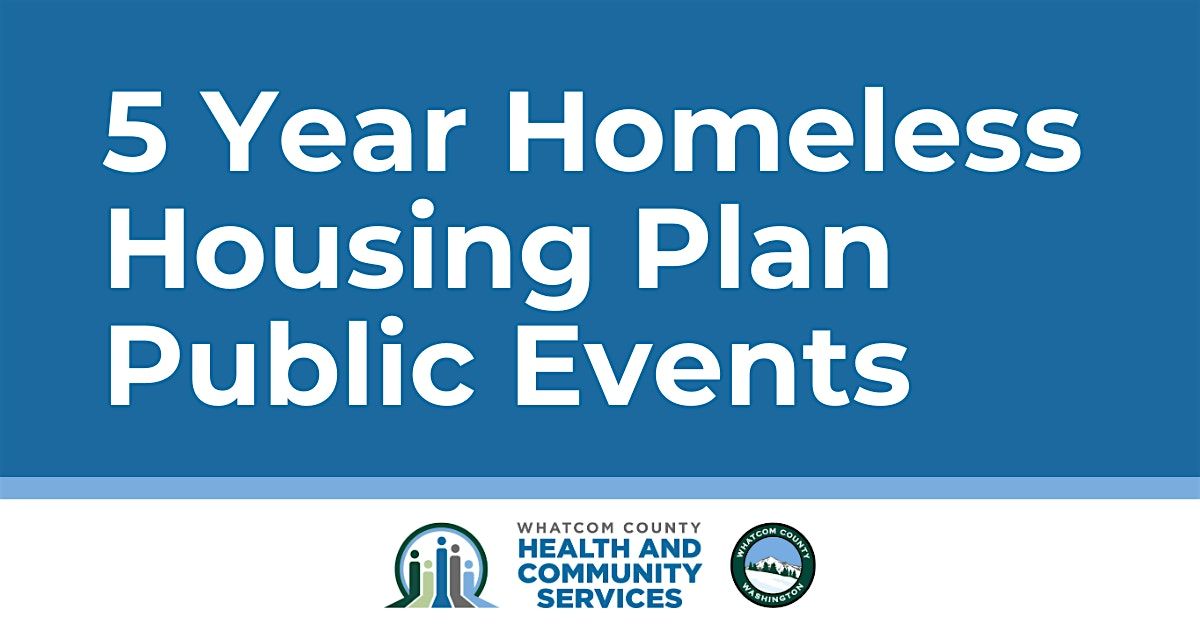 5 Year Homeless Housing Plan Public Events

WHATCOM COUNTY
HEALTH AND COMMUNITY SERVICES

WHATCOM COUNTY
WASHINGTON